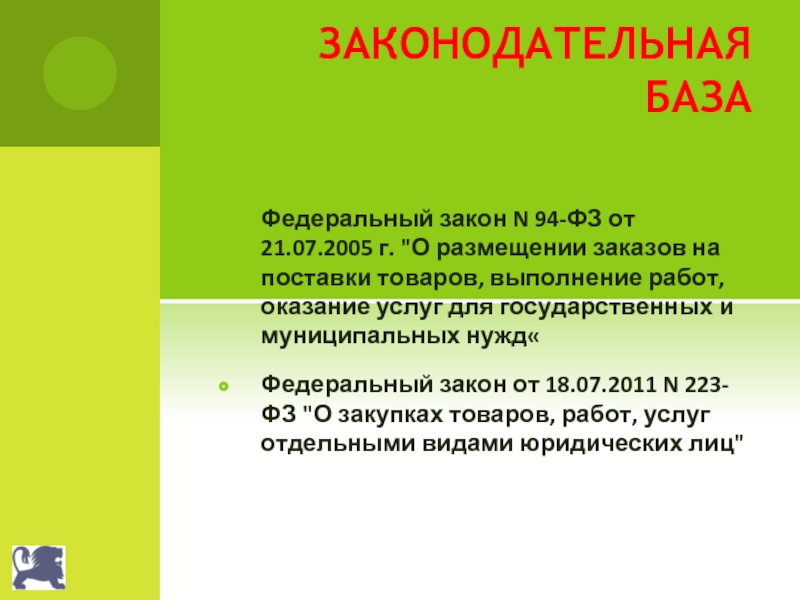 ЗАКОНОДАТЕЛЬНАЯ БАЗА

Федеральный закон N 94-ФЗ от 21.07.2005 г. "О размещении заказов на поставки товаров, выполнение работ, оказание услуг для государственных и муниципальных нужд«

Федеральный закон от 18.07.2011 N 223-ФЗ "О закупках товаров, работ, услуг отдельными видами юридических лиц"